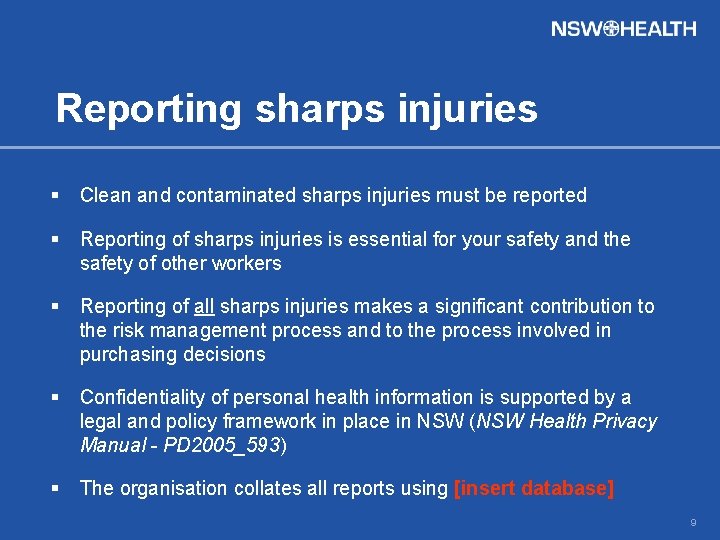 NSW HEALTH

Reporting sharps injuries

▪ Clean and contaminated sharps injuries must be reported

▪ Reporting of sharps injuries is essential for your safety and the safety of other workers

▪ Reporting of all sharps injuries makes a significant contribution to the risk management process and to the process involved in purchasing decisions

▪ Confidentiality of personal health information is supported by a legal and policy framework in place in NSW (NSW Health Privacy Manual - PD2005_593)

▪ The organisation collates all reports using [insert database]

9